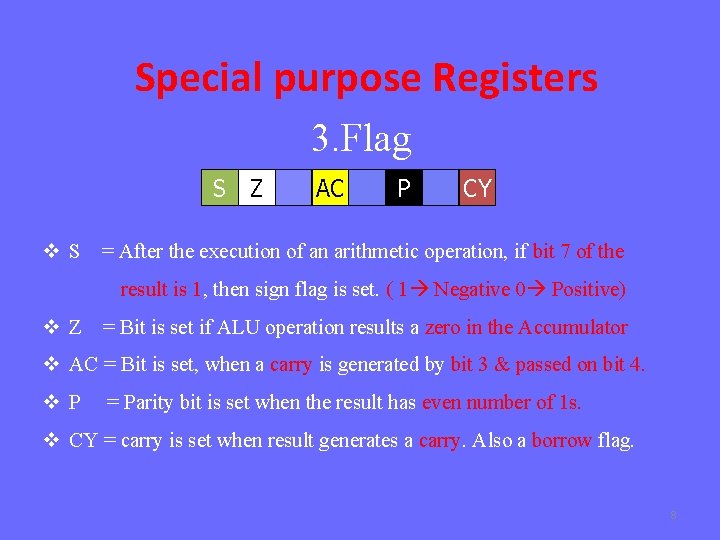 Special purpose Registers

3.Flag

| S | Z |  | AC |  | P |  | CY |
|---|---|---|---|---|---|---|---|

❖ S = After the execution of an arithmetic operation, if bit 7 of the result is 1, then sign flag is set. ( 1→ Negative 0→ Positive)

❖ Z = Bit is set if ALU operation results a zero in the Accumulator

❖ AC = Bit is set, when a carry is generated by bit 3 & passed on bit 4.

❖ P = Parity bit is set when the result has even number of 1s.

❖ CY = carry is set when result generates a carry. Also a borrow flag.

8